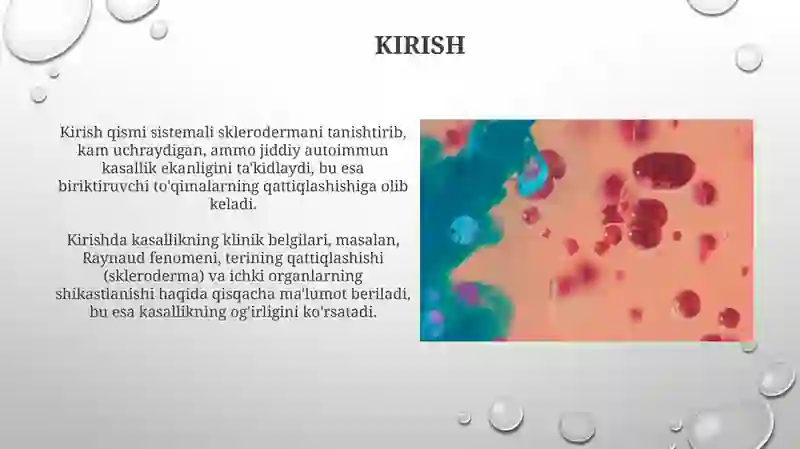 KIRISH

Kirish qismi sistemali sklerodermani tanishtirib, kam uchraydigan, ammo jiddiy autoimmun kasallik ekanligini ta'kidlaydi, bu esa biriktiruvchi to'qimalarning qattiqlashishiga olib keladi.

Kirishda kasallikning klinik belgilari, masalan, Raynaud fenomeni, terining qattiqlashishi (skleroderma) va ichki organlarning shikastlanishi haqida qisqacha ma'lumot beriladi, bu esa kasallikning og'irligini ko'rsatadi.